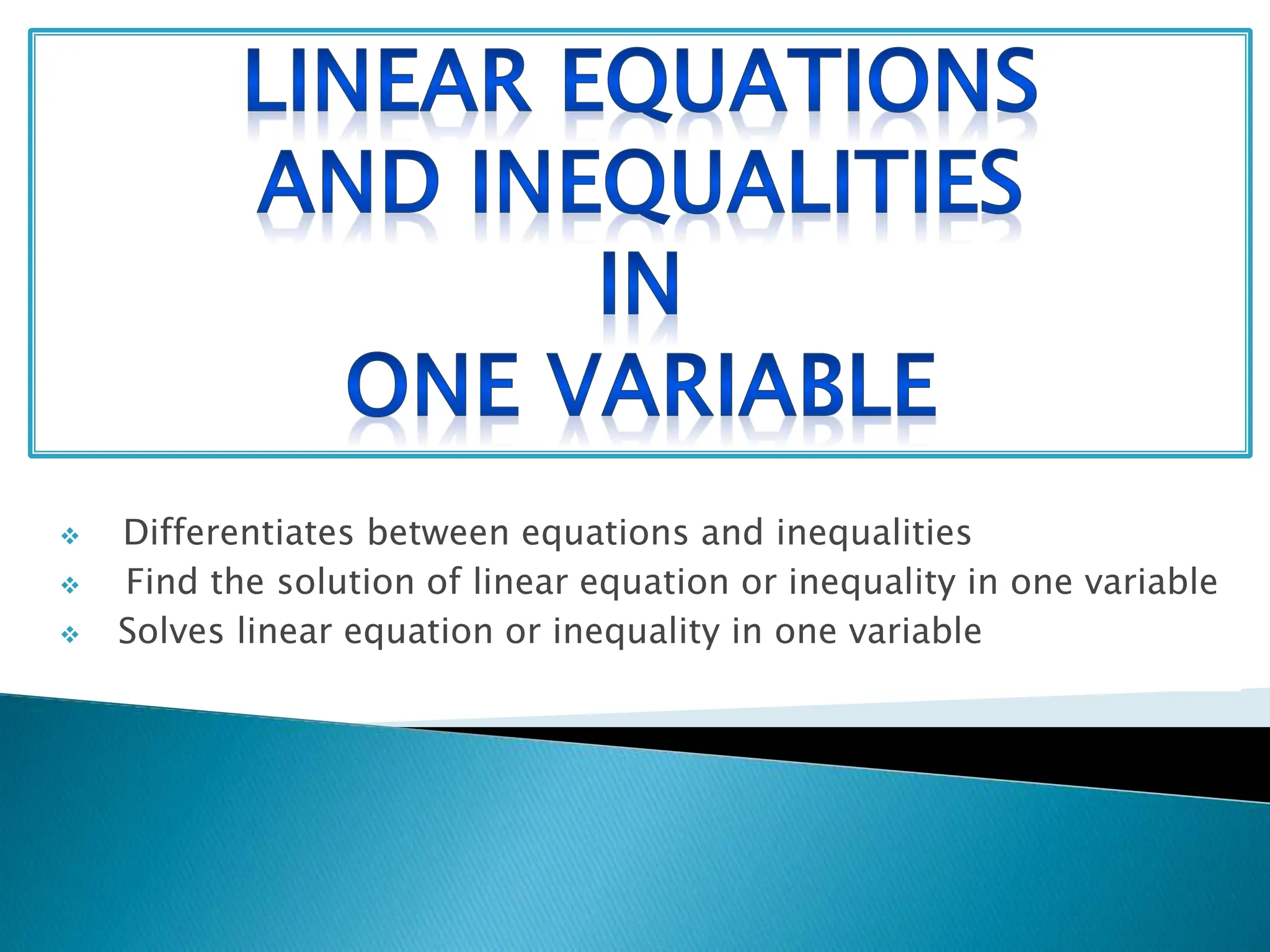 LINEAR EQUATIONS
AND INEQUALITIES
IN
ONE VARIABLE

❖ Differentiates between equations and inequalities
❖ Find the solution of linear equation or inequality in one variable
❖ Solves linear equation or inequality in one variable